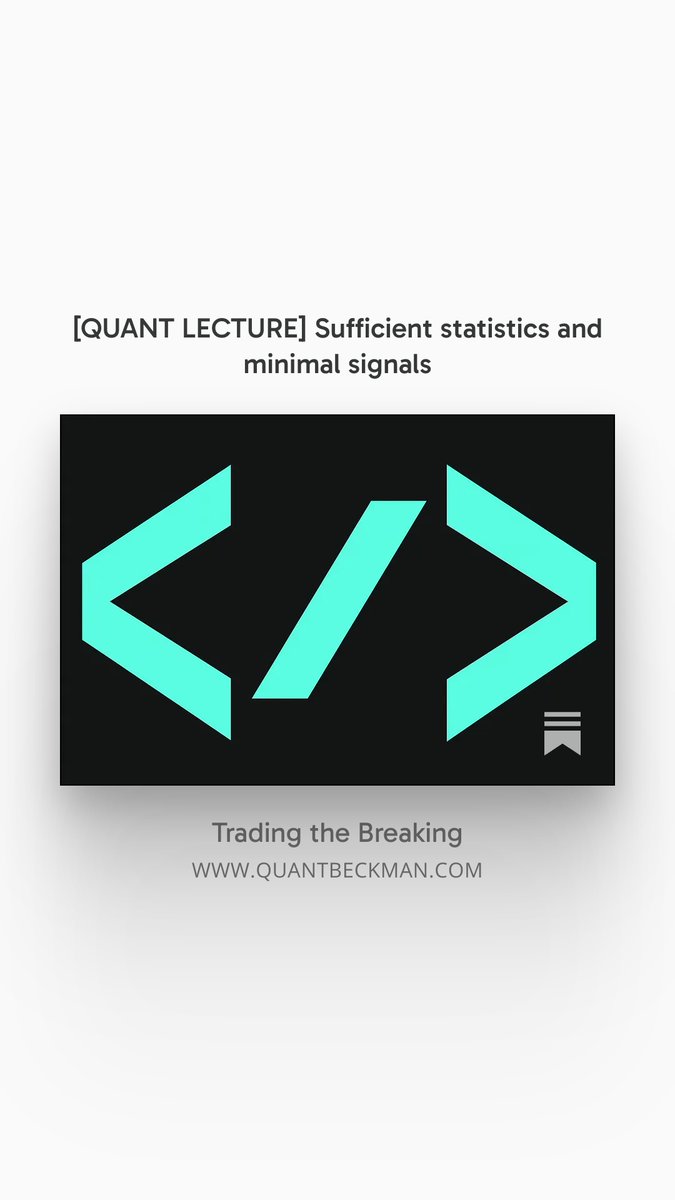 [QUANT LECTURE] Sufficient statistics and minimal signals

</>

Trading the Breaking

WWW.QUANTBECKMAN.COM